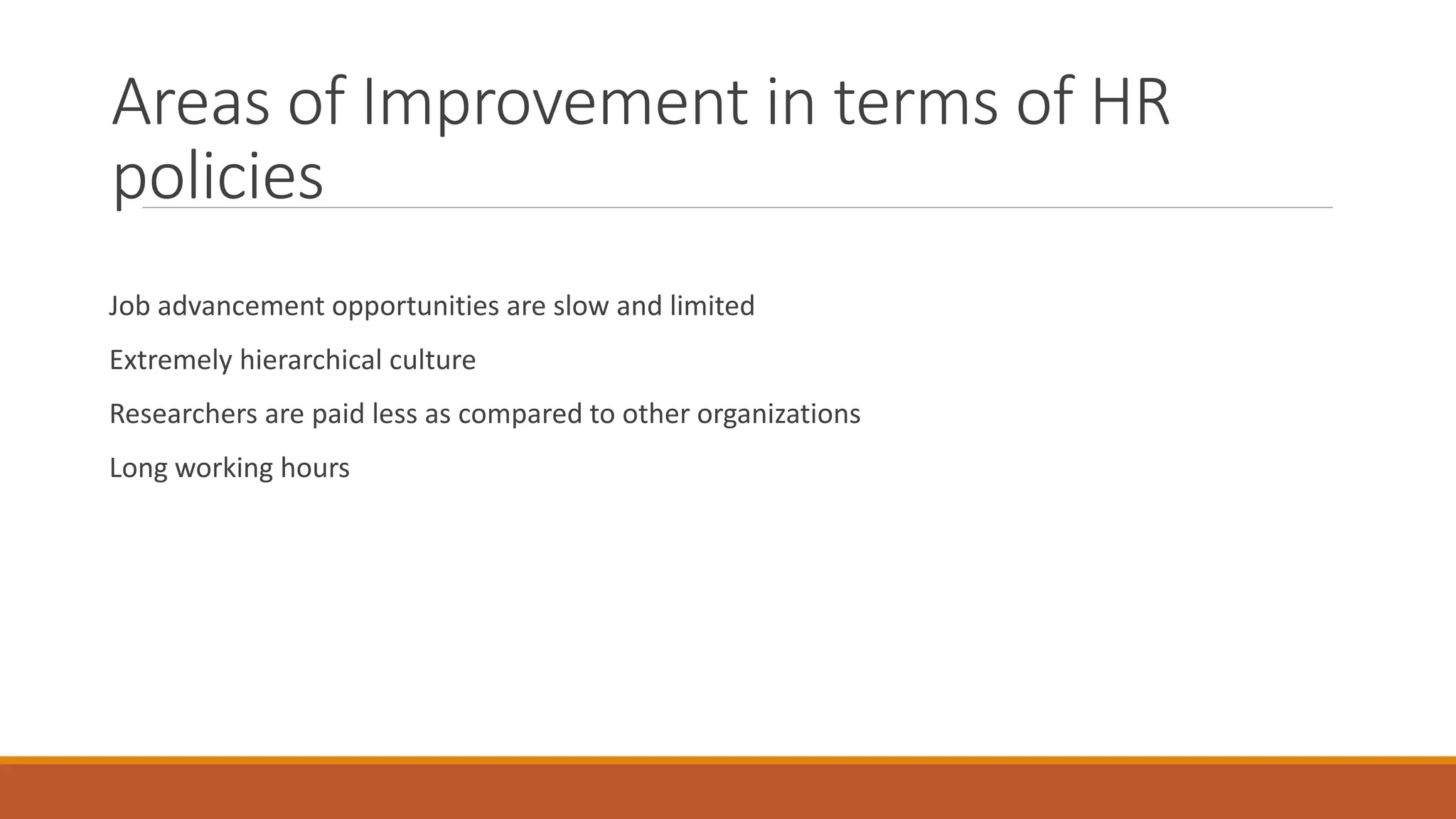 Areas of Improvement in terms of HR policies

Job advancement opportunities are slow and limited

Extremely hierarchical culture

Researchers are paid less as compared to other organizations

Long working hours